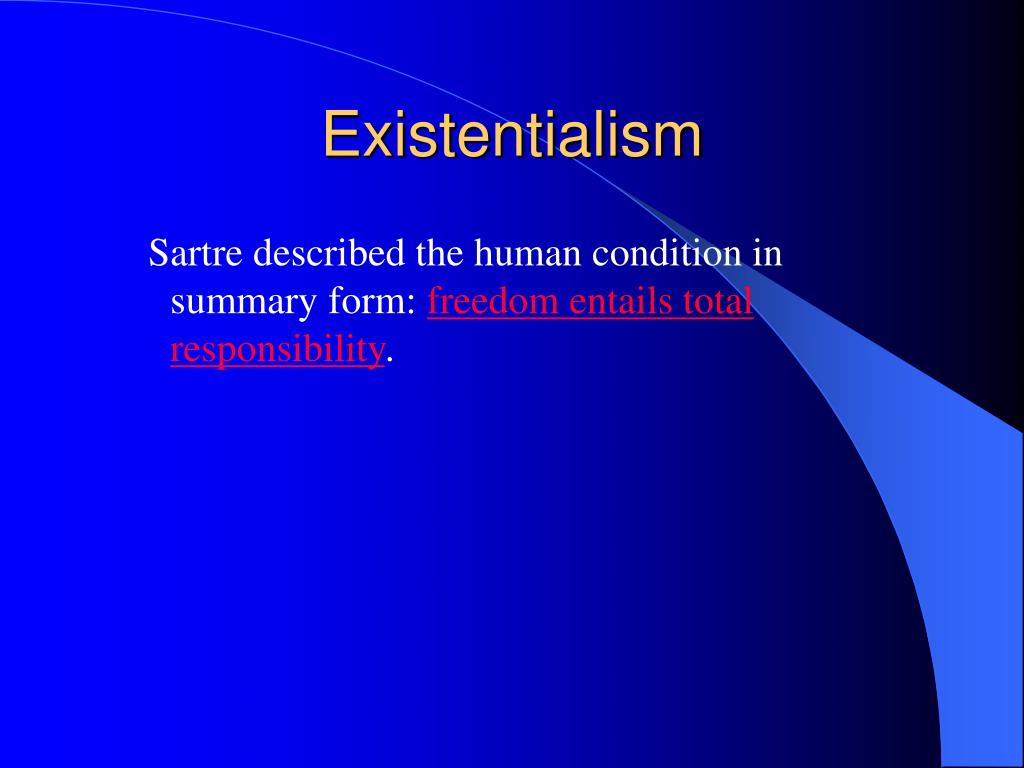 Existentialism

Sartre described the human condition in summary form: freedom entails total responsibility.